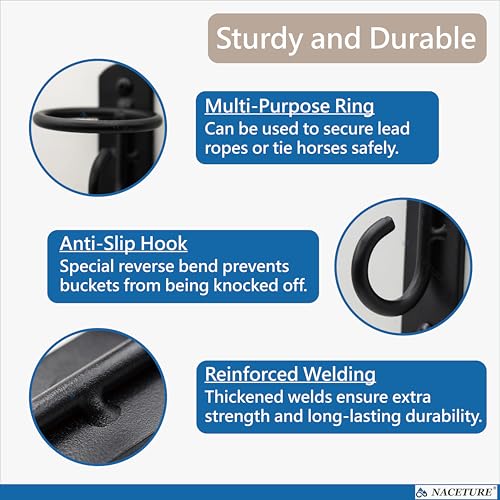 Sturdy and Durable

Multi-Purpose Ring
Can be used to secure lead ropes or tie horses safely.

Anti-Slip Hook
Special reverse bend prevents buckets from being knocked off.

Reinforced Welding
Thickened welds ensure extra strength and long-lasting durability.

NACETURE®